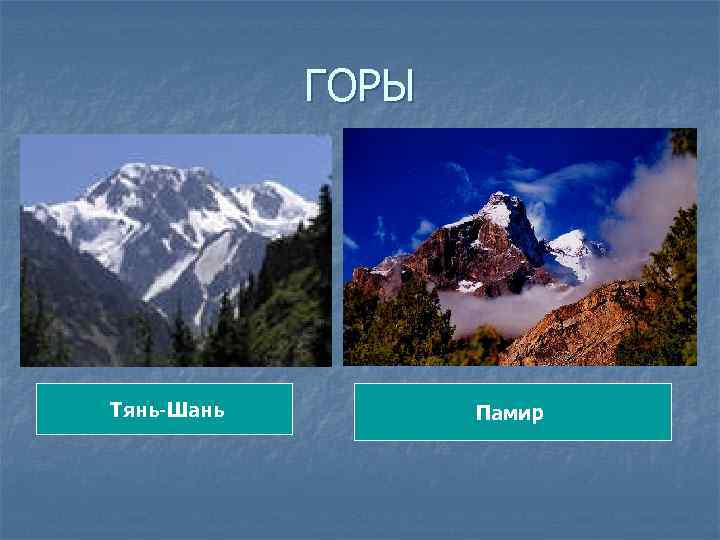 ГОРЫ

Тянь-Шань

Памир